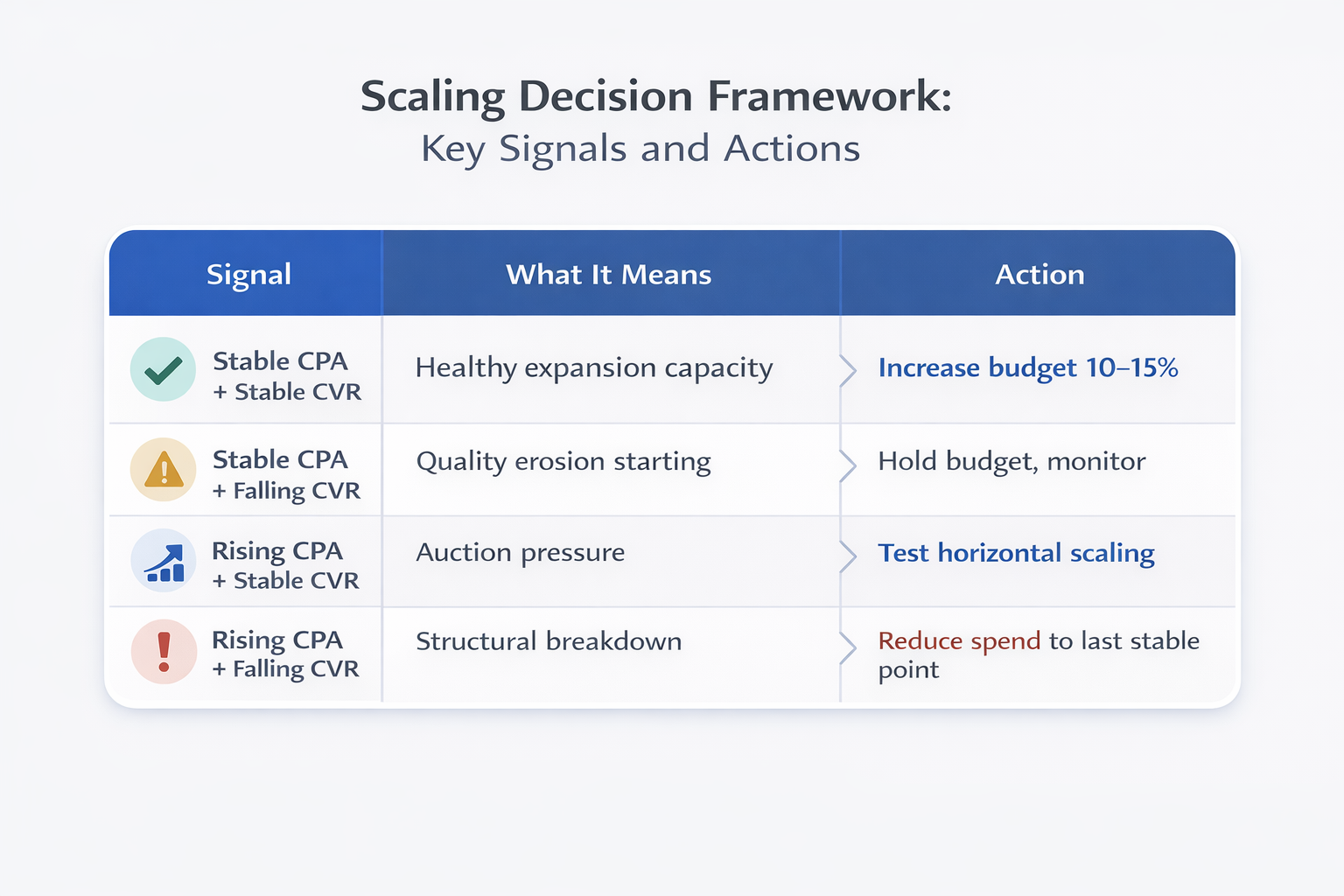 Scaling Decision Framework:
Key Signals and Actions

| Signal | What It Means | Action |
|---|---|---|
| Stable CPA + Stable CVR | Healthy expansion capacity | Increase budget 10–15% |
| Stable CPA + Falling CVR | Quality erosion starting | Hold budget, monitor |
| Rising CPA + Stable CVR | Auction pressure | Test horizontal scaling |
| Rising CPA + Falling CVR | Structural breakdown | Reduce spend to last stable point |